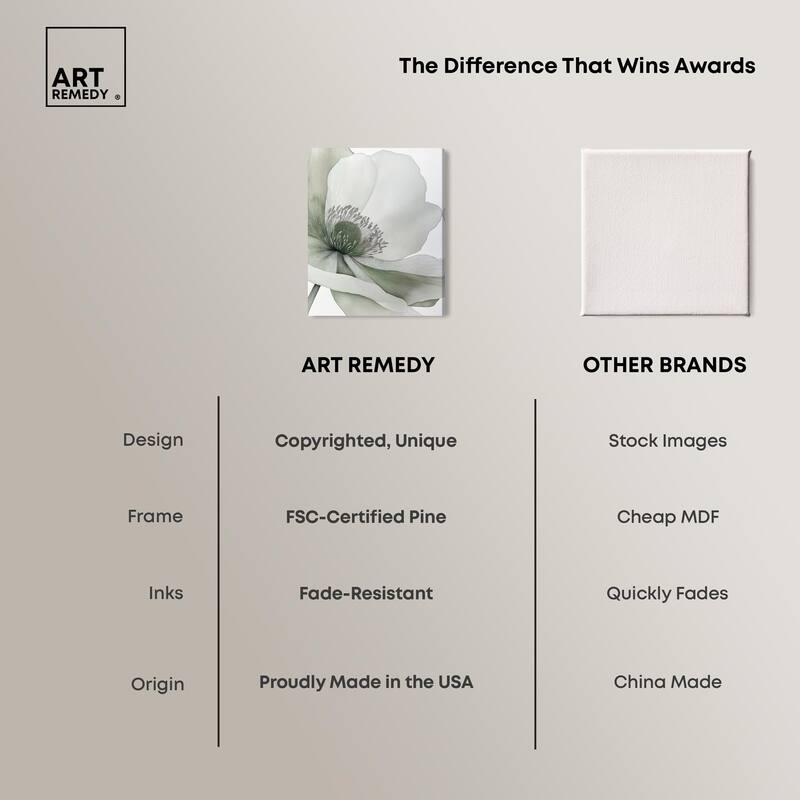 ART REMEDY ®

The Difference That Wins Awards

| | ART REMEDY | OTHER BRANDS |
|---|---|---|
| Design | Copyrighted, Unique | Stock Images |
| Frame | FSC-Certified Pine | Cheap MDF |
| Inks | Fade-Resistant | Quickly Fades |
| Origin | Proudly Made in the USA | China Made |